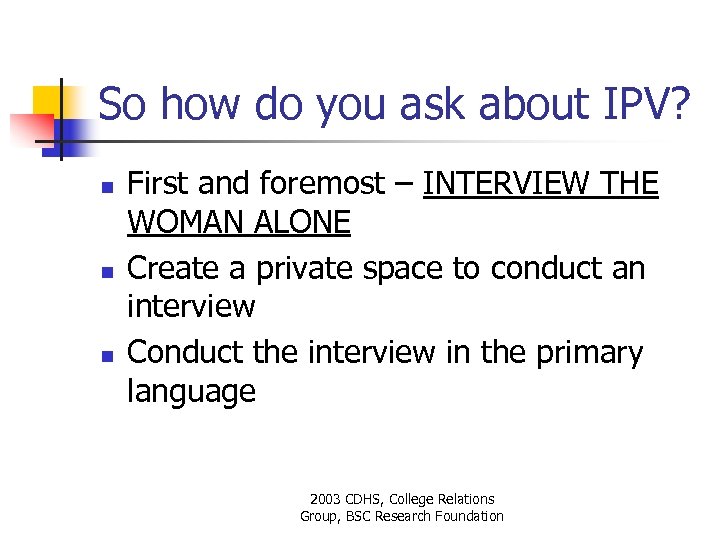 So how do you ask about IPV?

- First and foremost – INTERVIEW THE WOMAN ALONE
- Create a private space to conduct an interview
- Conduct the interview in the primary language

2003 CDHS, College Relations Group, BSC Research Foundation